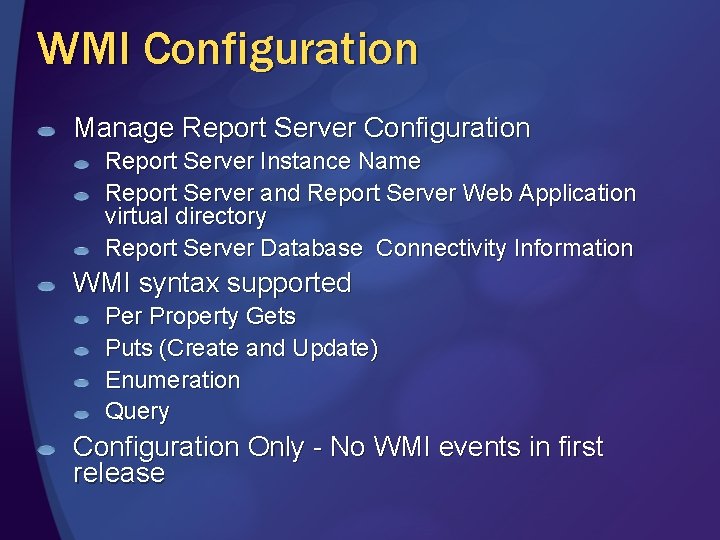 WMI Configuration

Manage Report Server Configuration
Report Server Instance Name
Report Server and Report Server Web Application virtual directory
Report Server Database  Connectivity Information
WMI syntax supported
Per Property Gets
Puts (Create and Update)
Enumeration
Query
Configuration Only - No WMI events in first release